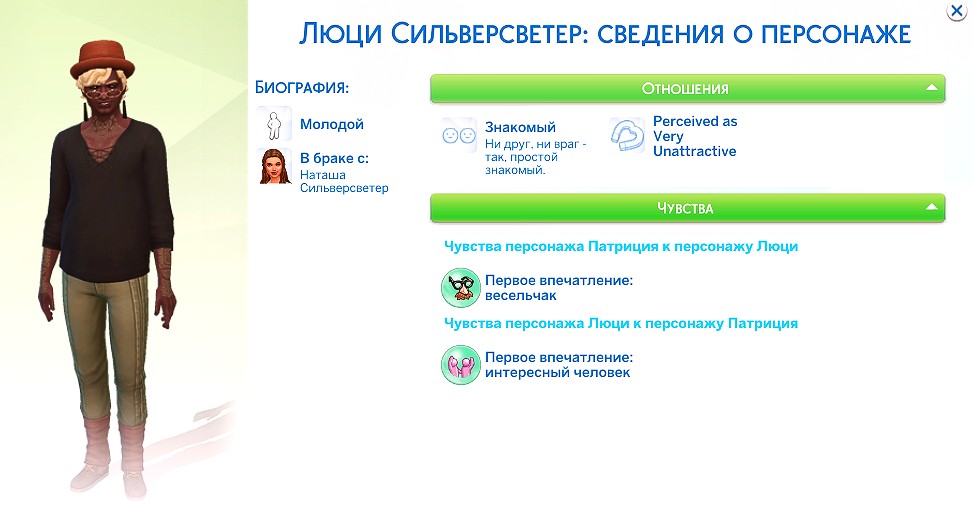 Люци Сильверсветер: сведения о персонаже

Биография:

Молодой

В браке с:
Наташа Сильверсветер

Отношения

Знакомый
Ни друг, ни враг - так, простой знакомый.

Perceived as Very Unattractive

Чувства

Чувства персонажа Патриция к персонажу Люци

Первое впечатление: весельчак

Чувства персонажа Люци к персонажу Патриция

Первое впечатление: интересный человек